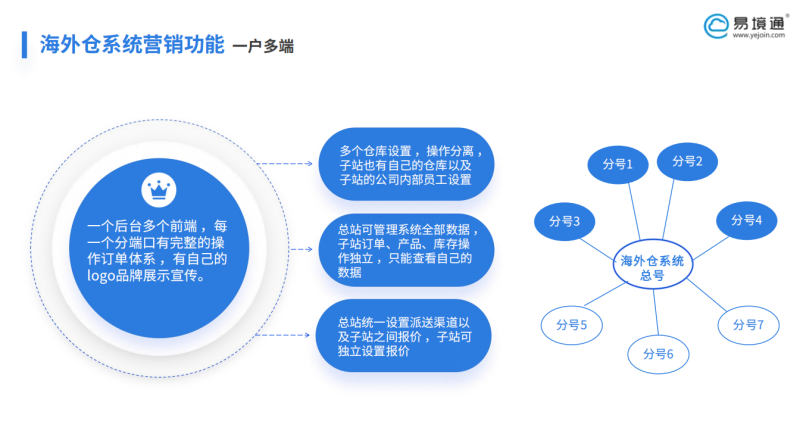 海外仓系统营销功能 一户多端

易境通®
www.yejoin.com

一个后台多个前端，每一个分端口有完整的操作订单体系，有自己的logo品牌展示宣传。

多个仓库设置，操作分离，子站也有自己的仓库以及子站的公司内部员工设置

总站可管理系统全部数据，子站订单、产品、库存操作独立，只能查看自己的数据

总站统一设置派送渠道以及子站之间报价，子站可独立设置报价

分号1
分号2
分号3
分号4
海外仓系统总号
分号5
分号6
分号7